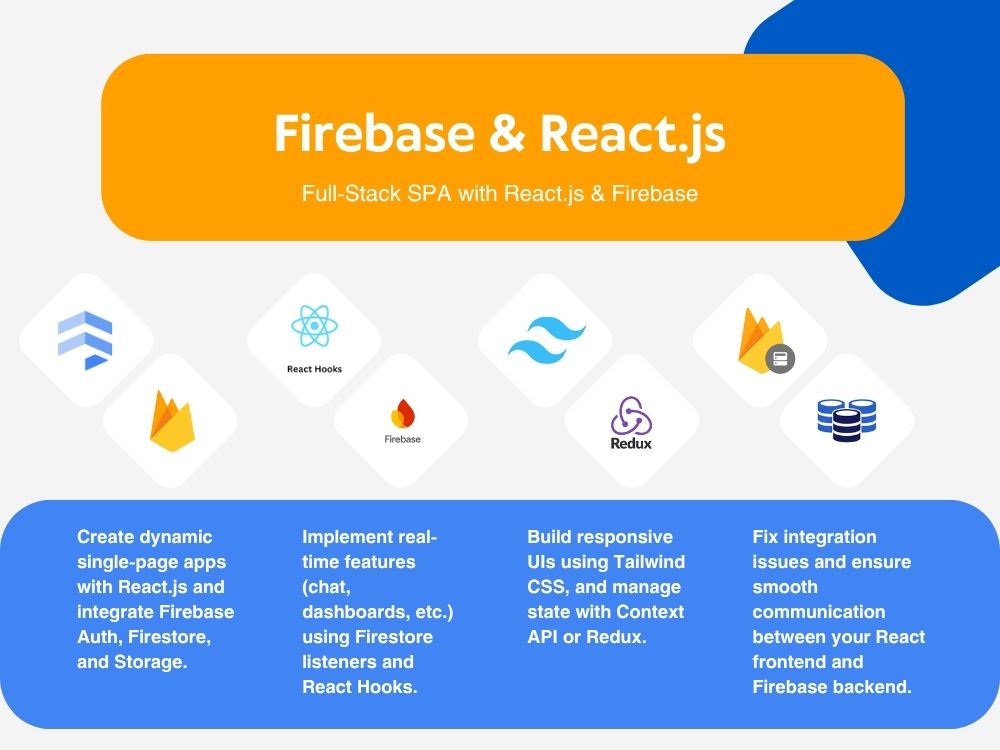 Firebase & React.js

Full-Stack SPA with React.js & Firebase

React Hooks

Firebase

Redux

Create dynamic single-page apps with React.js and integrate Firebase Auth, Firestore, and Storage.

Implement real-time features (chat, dashboards, etc.) using Firestore listeners and React Hooks.

Build responsive UIs using Tailwind CSS, and manage state with Context API or Redux.

Fix integration issues and ensure smooth communication between your React frontend and Firebase backend.